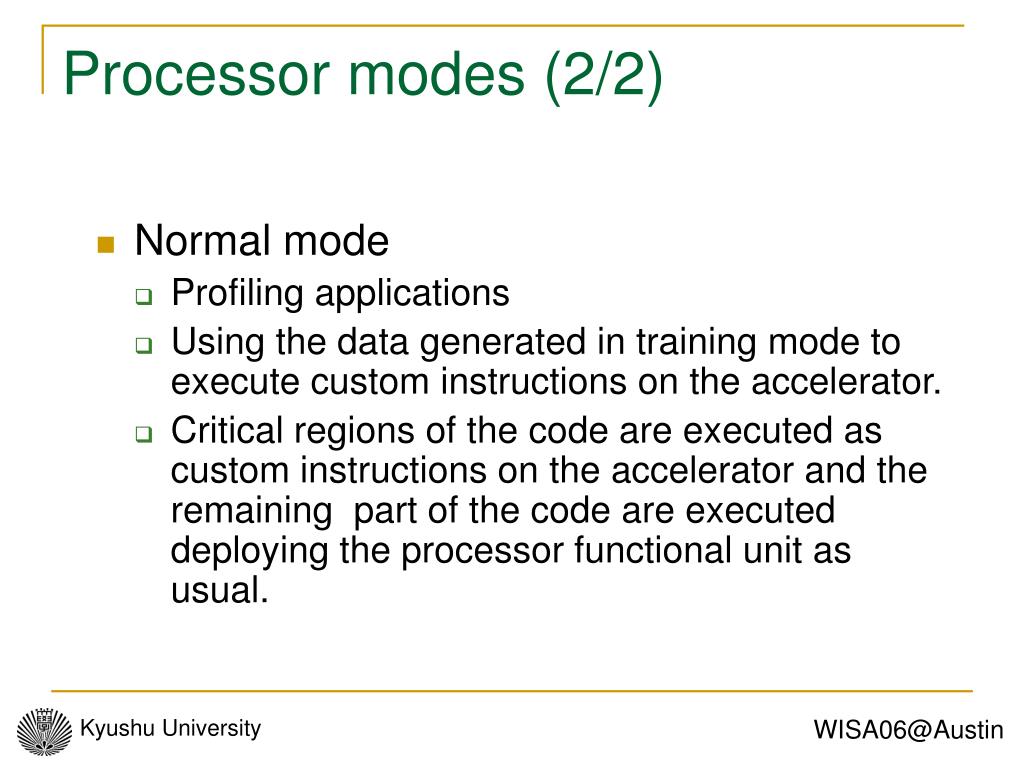 Processor modes (2/2)

Normal mode

Profiling applications

Using the data generated in training mode to execute custom instructions on the accelerator.

Critical regions of the code are executed as custom instructions on the accelerator and the remaining  part of the code are executed deploying the processor functional unit as usual.

Kyushu University

WISA06@Austin